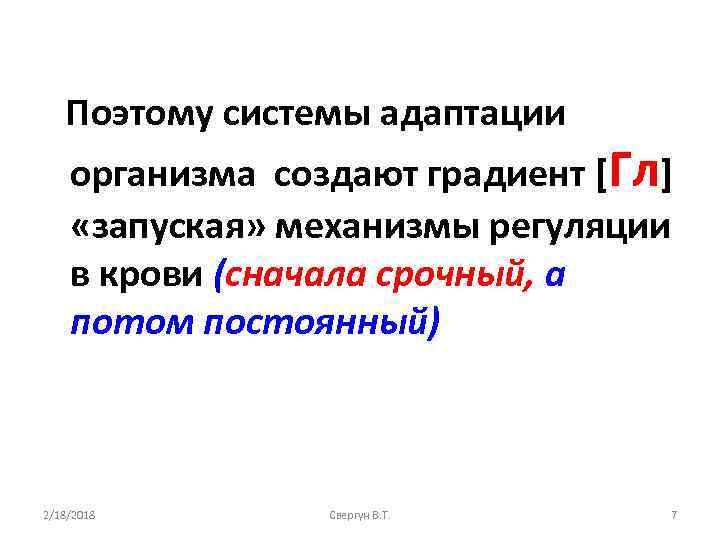 Поэтому системы адаптации организма создают градиент [Гл] «запуская» механизмы регуляции в крови (сначала срочный, а потом постоянный)

2/18/2018

Свергун В.Т.

7